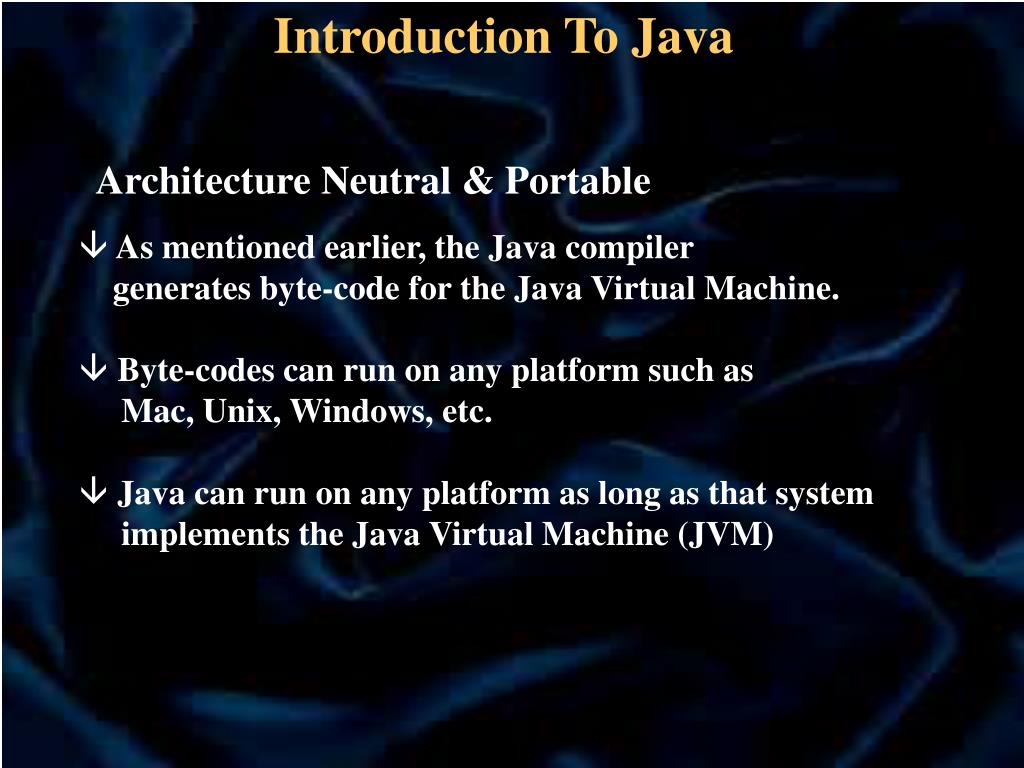 Introduction To Java

Architecture Neutral & Portable

↓ As mentioned earlier, the Java compiler generates byte-code for the Java Virtual Machine.

↓ Byte-codes can run on any platform such as Mac, Unix, Windows, etc.

↓ Java can run on any platform as long as that system implements the Java Virtual Machine (JVM)